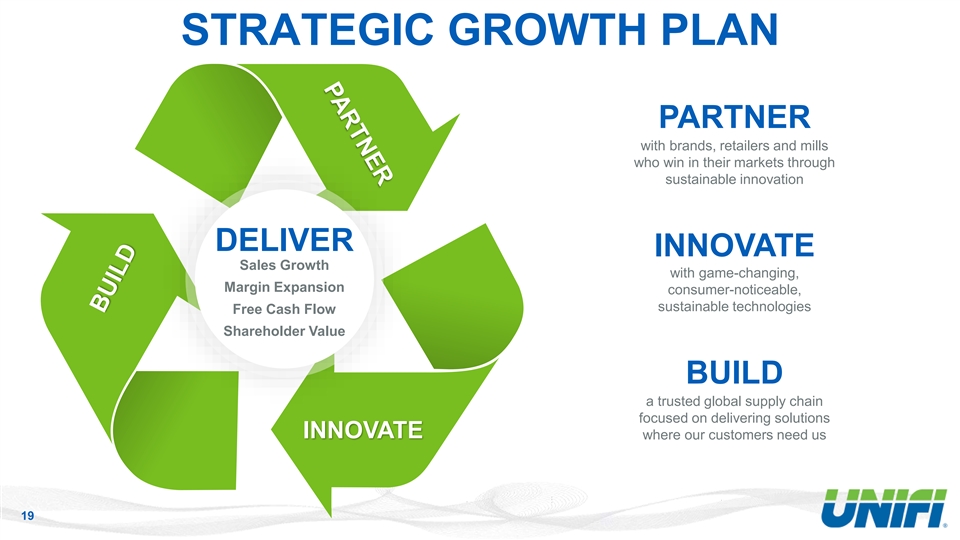 STRATEGIC GROWTH PLAN

PARTNER

BUILD

INNOVATE

DELIVER
Sales Growth
Margin Expansion
Free Cash Flow
Shareholder Value

PARTNER
with brands, retailers and mills who win in their markets through sustainable innovation

INNOVATE
with game-changing, consumer-noticeable, sustainable technologies

BUILD
a trusted global supply chain focused on delivering solutions where our customers need us

19

UNIFI®